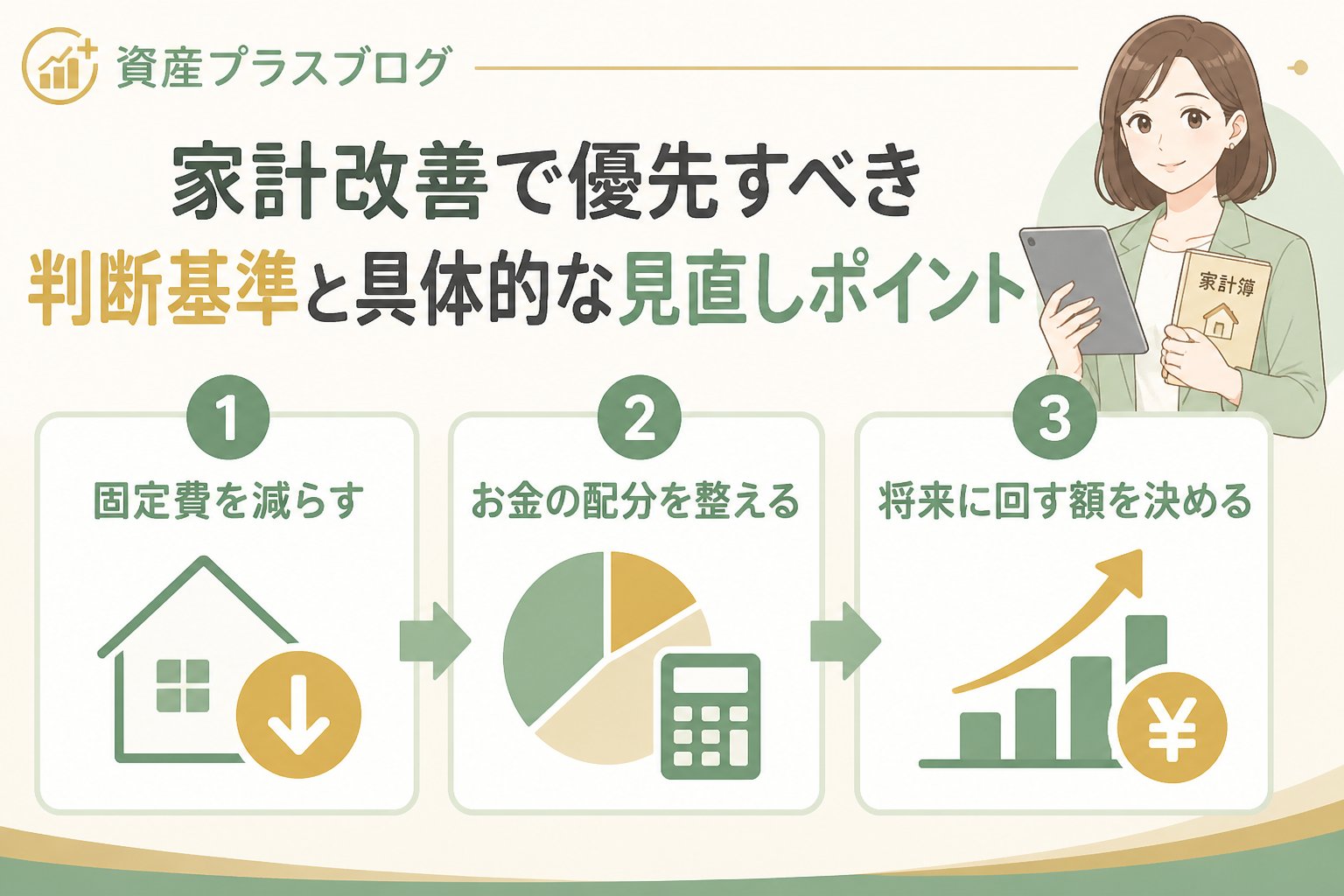 資産プラスブログ

家計改善で優先すべき
判断基準と具体的な見直しポイント

家計簿

1
固定費を減らす

2
お金の配分を整える

3
将来に回す額を決める

¥